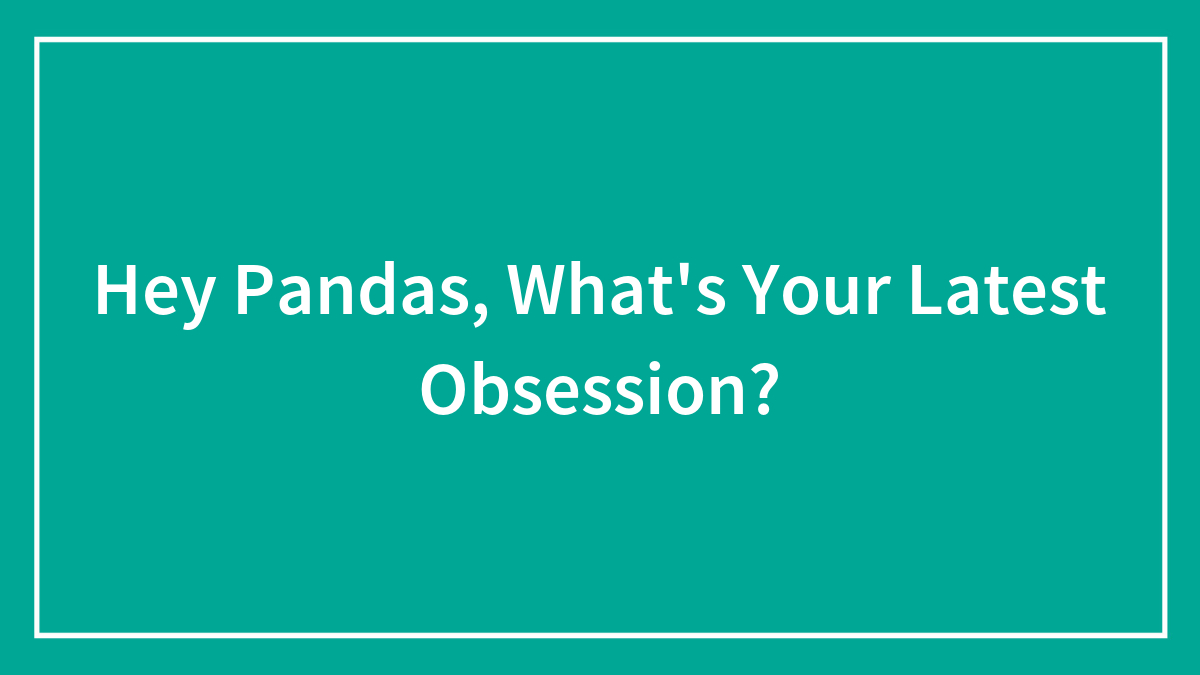 Hey Pandas, What's Your Latest Obsession?